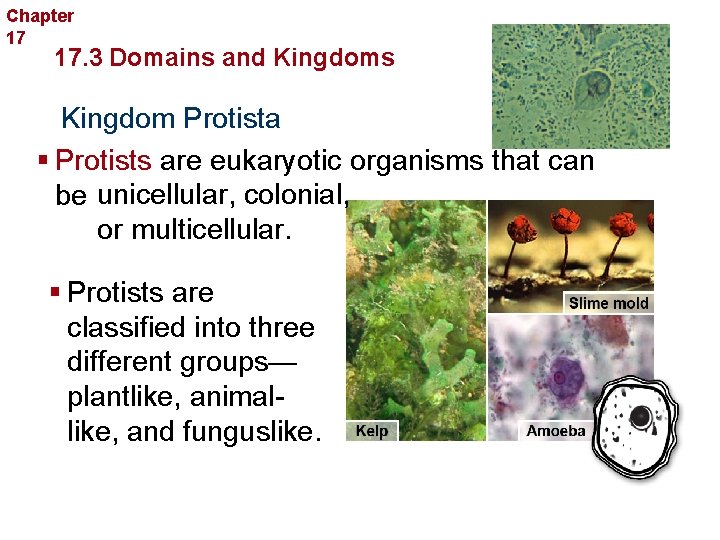 Chapter 17

17.3 Domains and Kingdoms

Kingdom Protista

▪ Protists are eukaryotic organisms that can be unicellular, colonial, or multicellular.

▪ Protists are classified into three different groups—plantlike, animal-like, and funguslike.

Slime mold

Kelp

Amoeba